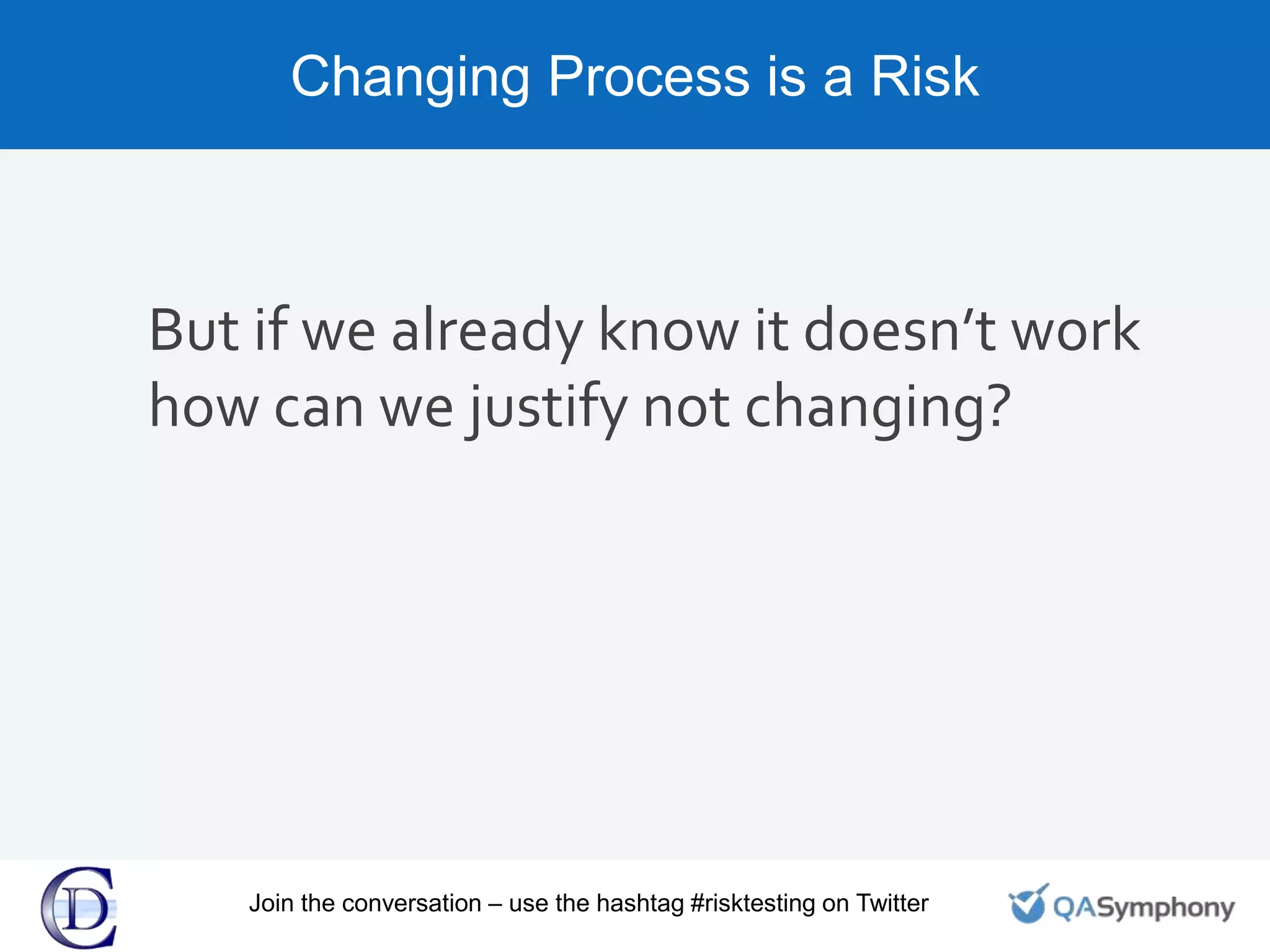 Changing Process is a Risk

But if we already know it doesn’t work how can we justify not changing?

CD

Join the conversation – use the hashtag #risktesting on Twitter

QASymphony